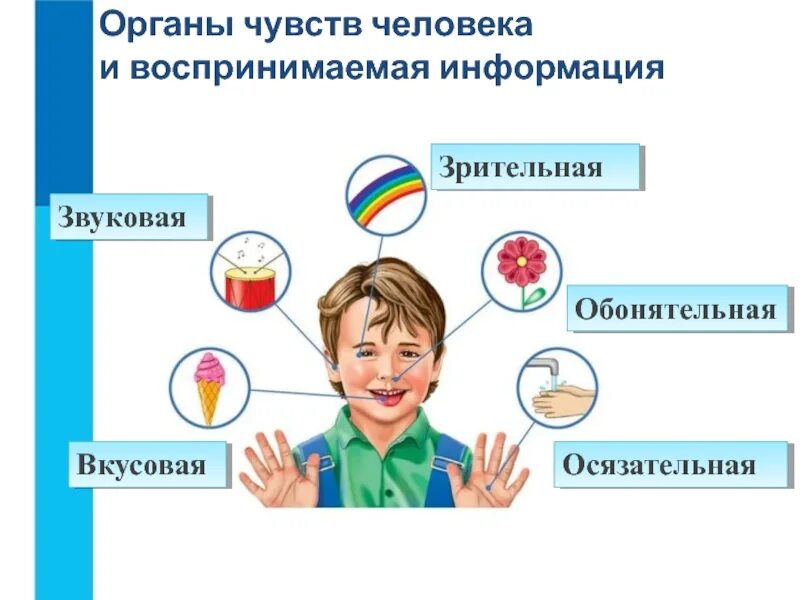 Органы чувств человека
и воспринимаемая информация

Зрительная

Звуковая

Обонятельная

Вкусовая

Осязательная